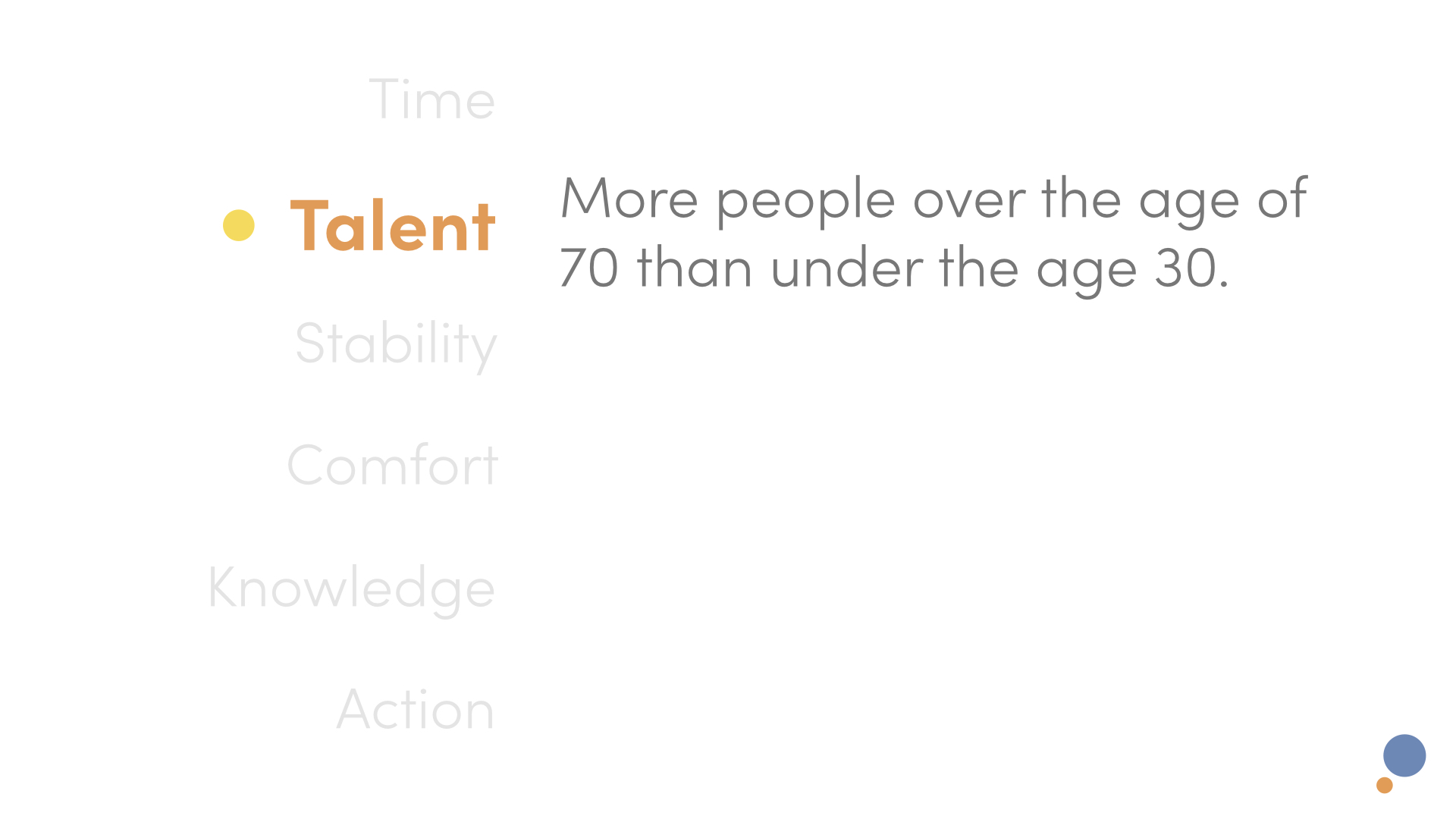 Time

Talent

Stability

Comfort

Knowledge

Action

More people over the age of 70 than under the age 30.